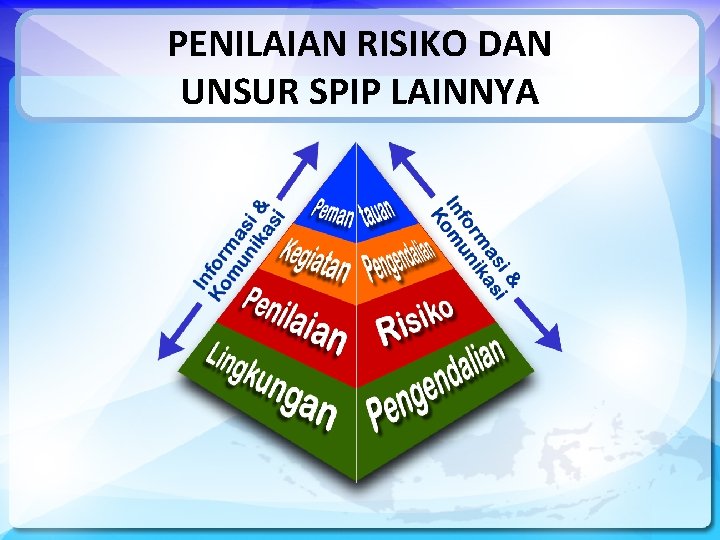 PENILAIAN RISIKO DAN UNSUR SPIP LAINNYA

Informasi & Komunikasi

Peman tauan

Kegiatan Pengendalian

Penilaian Risiko

Lingkungan Pengendalian

Informasi & Komunikasi